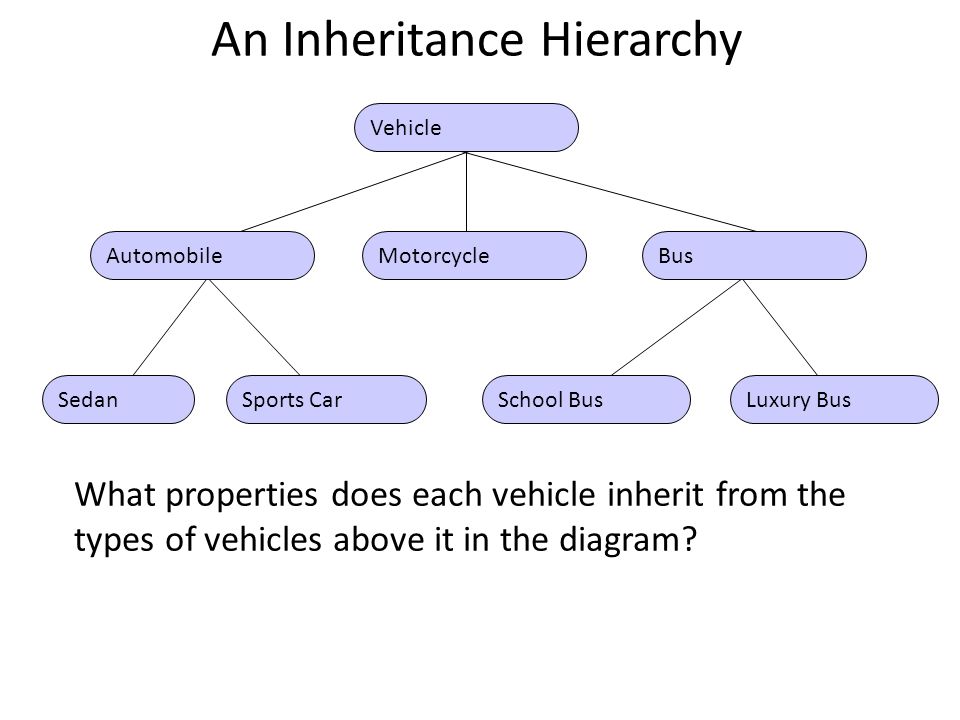 An Inheritance Hierarchy

Vehicle

Automobile

Motorcycle

Bus

Sedan

Sports Car

School Bus

Luxury Bus

What properties does each vehicle inherit from the types of vehicles above it in the diagram?